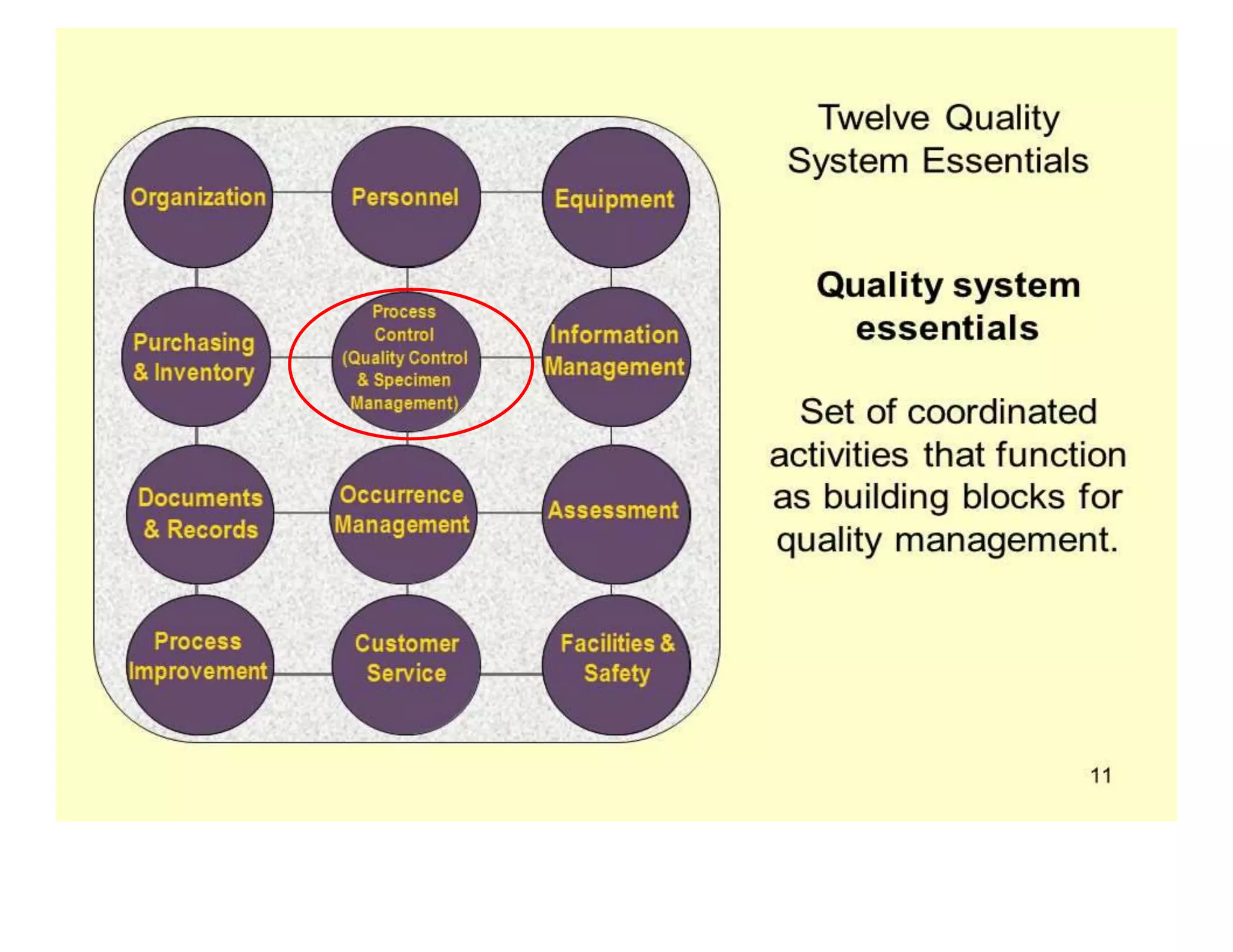 Organization

Personnel

Equipment

Purchasing & Inventory

Process Control (Quality Control & Specimen Management)

Information Management

Documents & Records

Occurrence Management

Assessment

Process Improvement

Customer Service

Facilities & Safety

Twelve Quality System Essentials

Quality system essentials

Set of coordinated activities that function as building blocks for quality management.

11